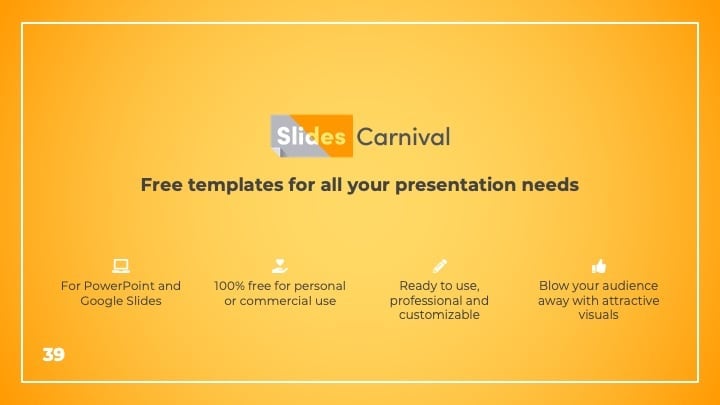 Slides Carnival

Free templates for all your presentation needs

For PowerPoint and Google Slides

100% free for personal or commercial use

Ready to use, professional and customizable

Blow your audience away with attractive visuals

39